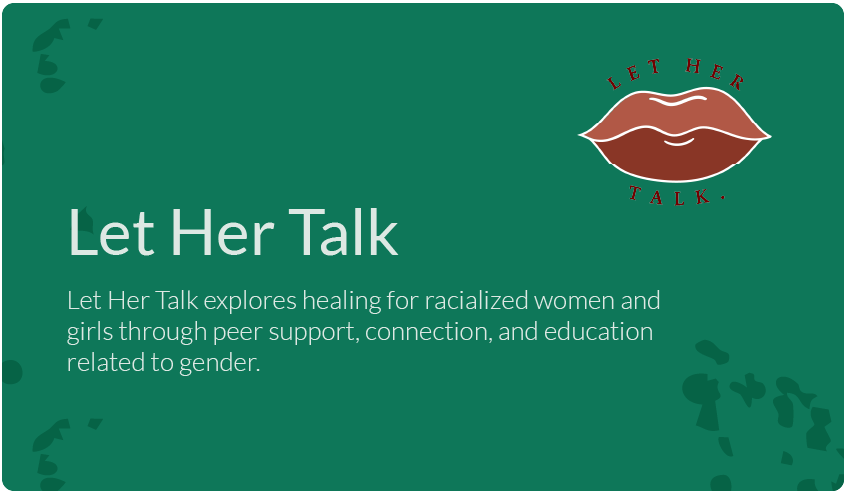 LET HER
TALK.

Let Her Talk

Let Her Talk explores healing for racialized women and girls through peer support, connection, and education related to gender.